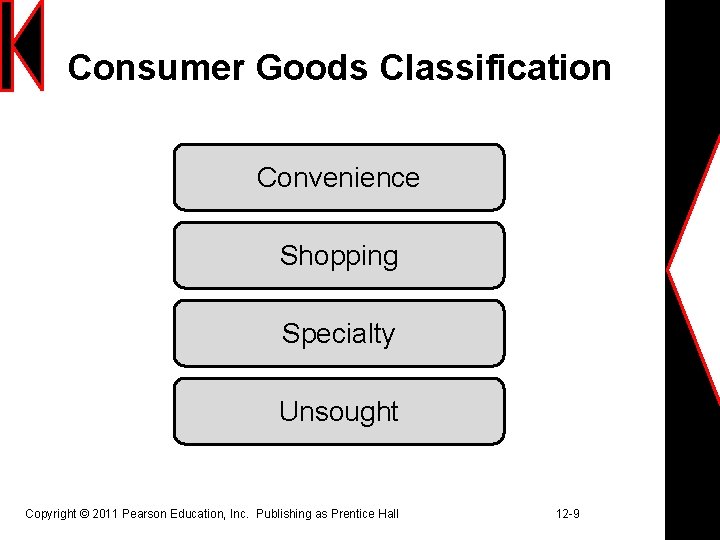 Consumer Goods Classification

Convenience

Shopping

Specialty

Unsought

Copyright © 2011 Pearson Education, Inc. Publishing as Prentice Hall

12-9